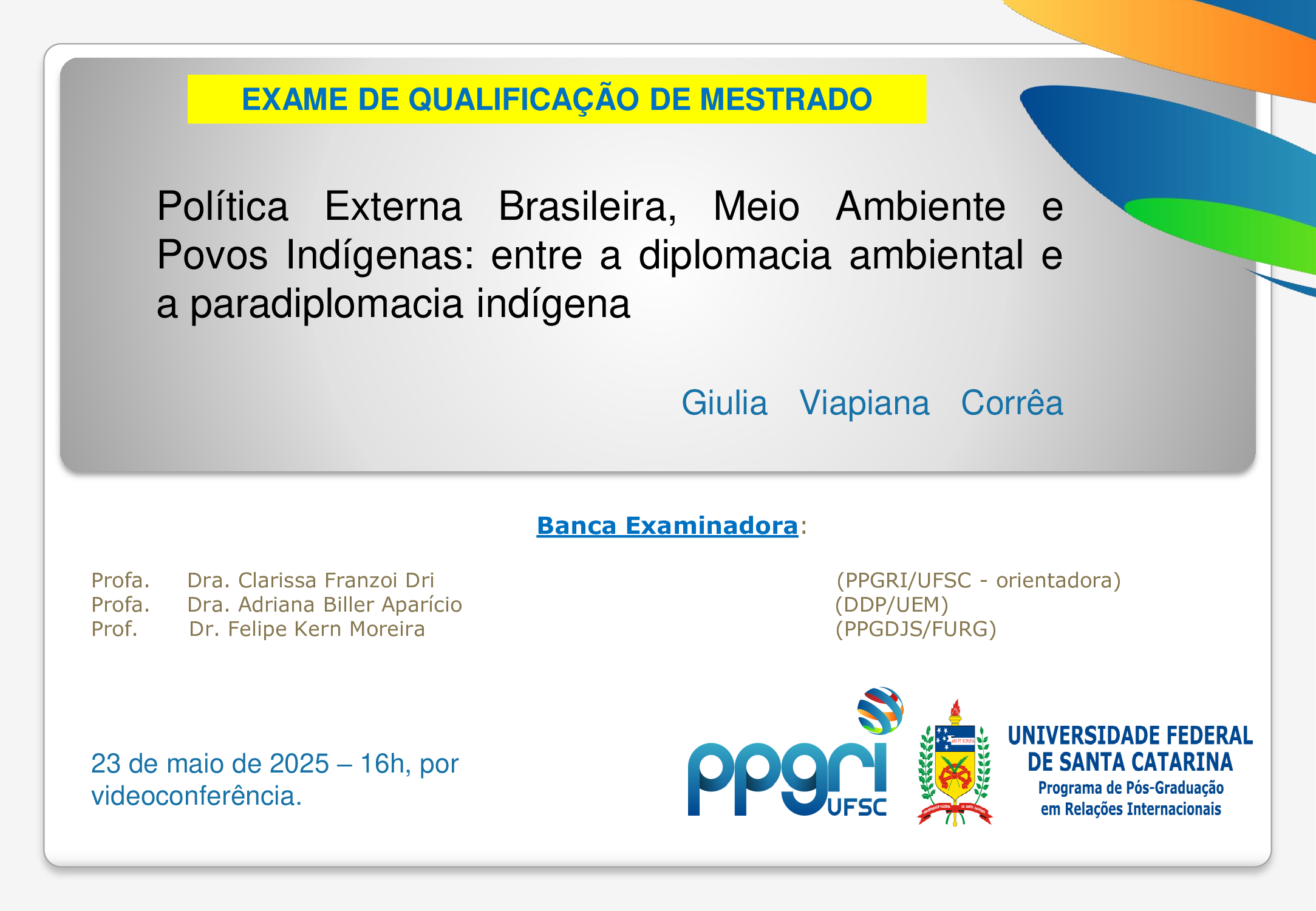 EXAME DE QUALIFICAÇÃO DE MESTRADO

Política Externa Brasileira, Meio Ambiente e Povos Indígenas: entre a diplomacia ambiental e a paradiplomacia indígena

Giulia Viapiana Corrêa

Banca Examinadora:

Profa. Dra. Clarissa Franzoi Dri (PPGRI/UFSC - orientadora)
Profa. Dra. Adriana Biller Aparício (DDP/UEM)
Prof. Dr. Felipe Kern Moreira (PPGDJS/FURG)

23 de maio de 2025 – 16h, por videoconferência.

ppgri UFSC

UNIVERSIDADE FEDERAL DE SANTA CATARINA
Programa de Pós-Graduação em Relações Internacionais